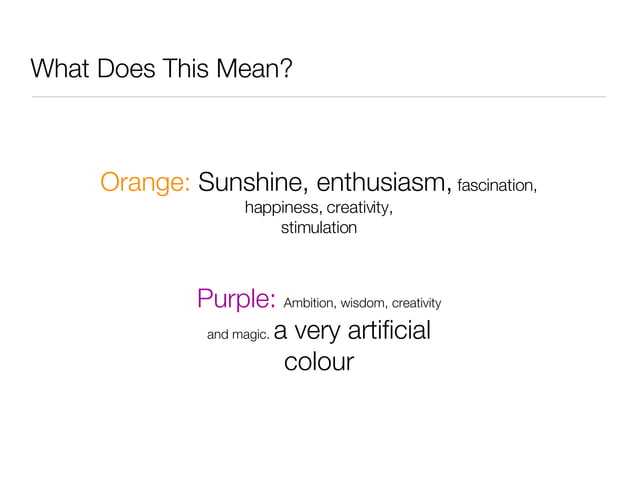 What Does This Mean?

Orange: Sunshine, enthusiasm, fascination, happiness, creativity, stimulation

Purple: Ambition, wisdom, creativity and magic. a very artificial colour